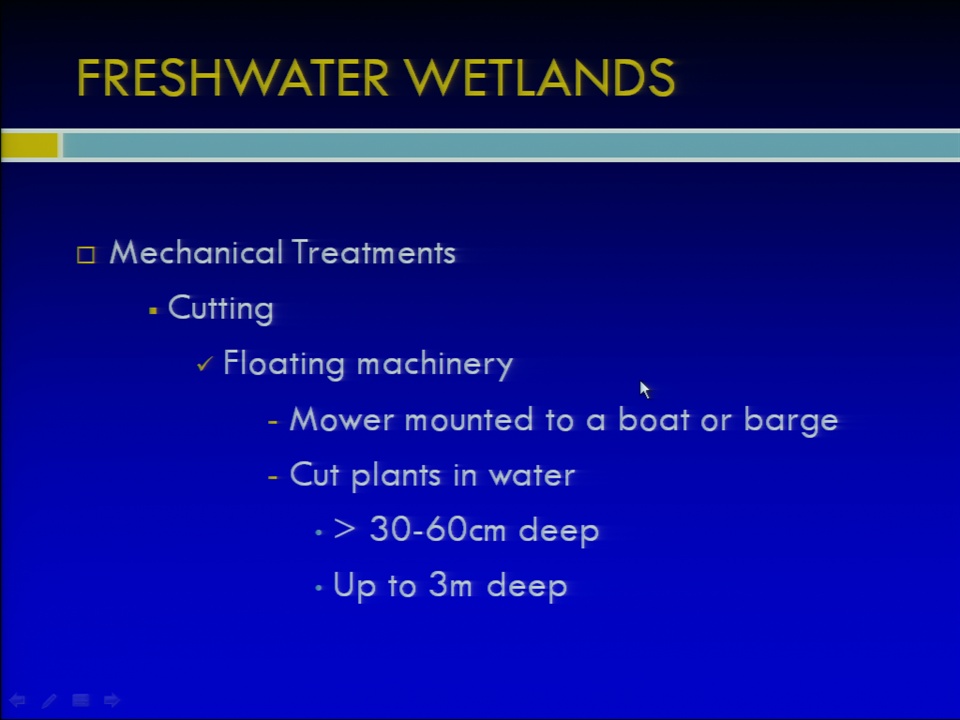 FRESHWATER WETLANDS

□ Mechanical Treatments

▪ Cutting

✓ Floating machinery

- Mower mounted to a boat or barge

- Cut plants in water

• > 30-60cm deep

• Up to 3m deep